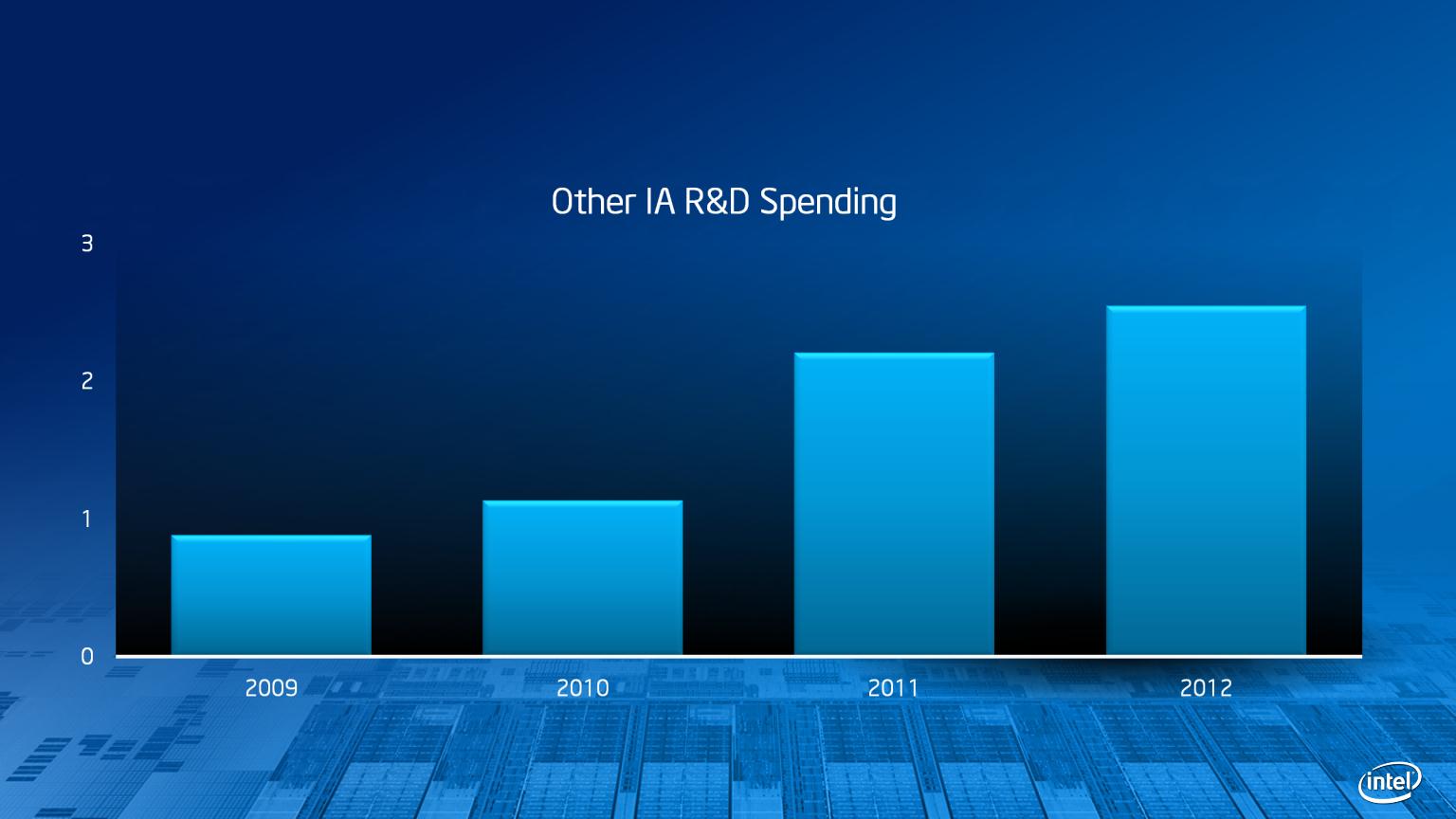 Other IA R&D Spending

3
2
1
0

2009
2010
2011
2012

intel